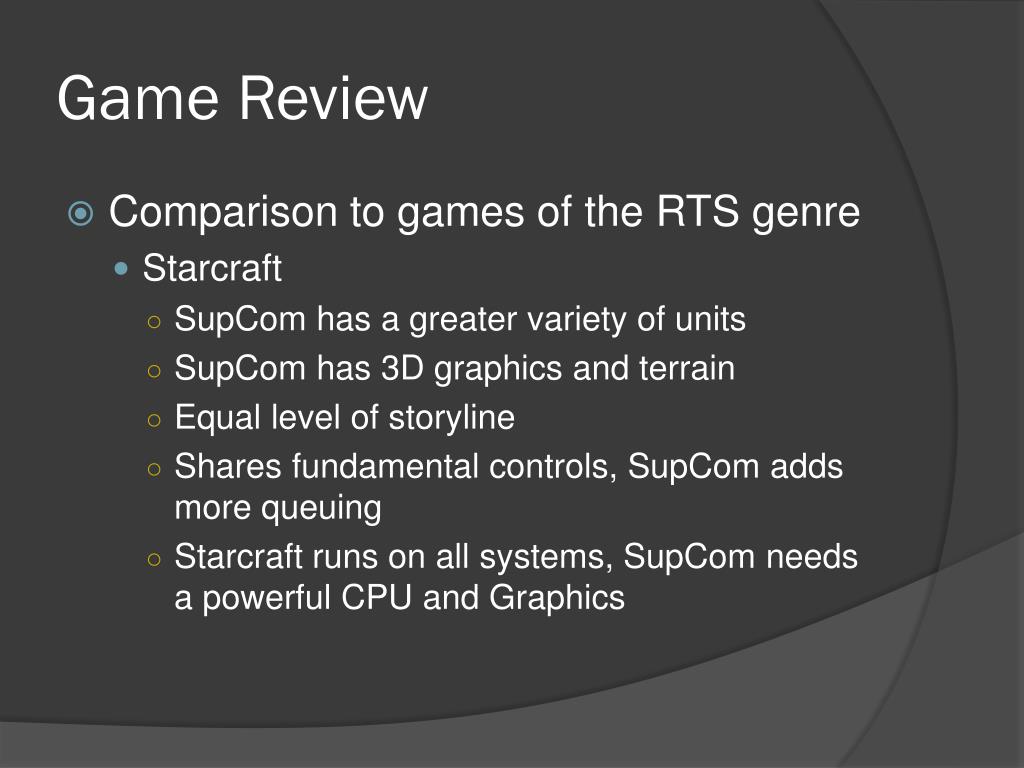 Game Review

Comparison to games of the RTS genre

Starcraft

SupCom has a greater variety of units

SupCom has 3D graphics and terrain

Equal level of storyline

Shares fundamental controls, SupCom adds more queuing

Starcraft runs on all systems, SupCom needs a powerful CPU and Graphics